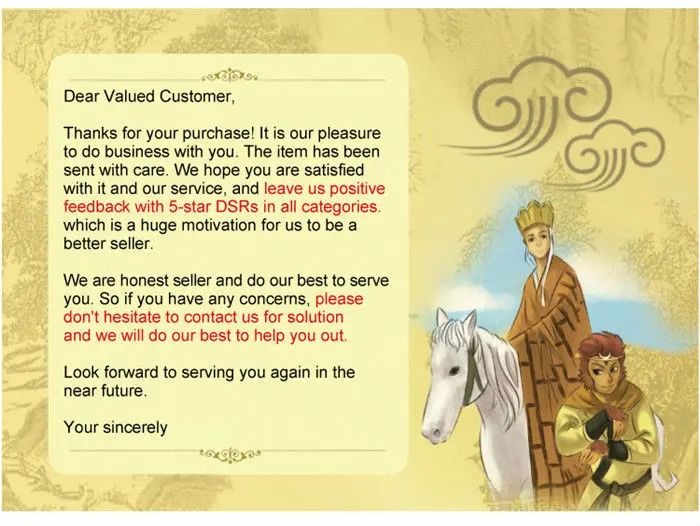 Dear Valued Customer,

Thanks for your purchase! It is our pleasure to do business with you. The item has been sent with care. We hope you are satisfied with it and our service, and leave us positive feedback with 5-star DSRs in all categories. which is a huge motivation for us to be a better seller.

We are honest seller and do our best to serve you. So if you have any concerns, please don't hesitate to contact us for solution and we will do our best to help you out.

Look forward to serving you again in the near future.

Your sincerely